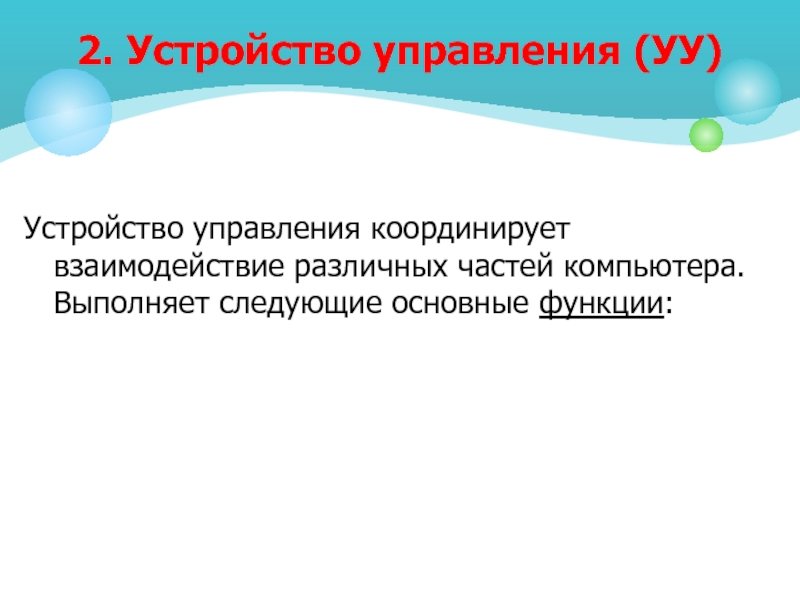 2. Устройство управления (УУ)

Устройство управления координирует взаимодействие различных частей компьютера. Выполняет следующие основные функции: